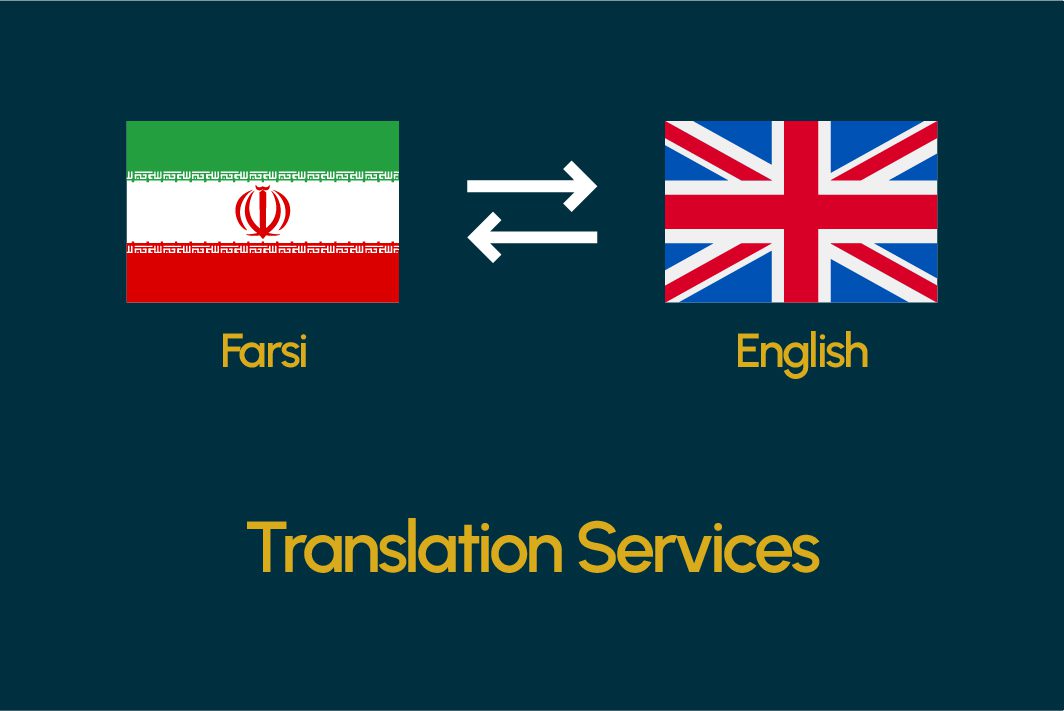 Farsi

English

Translation Services